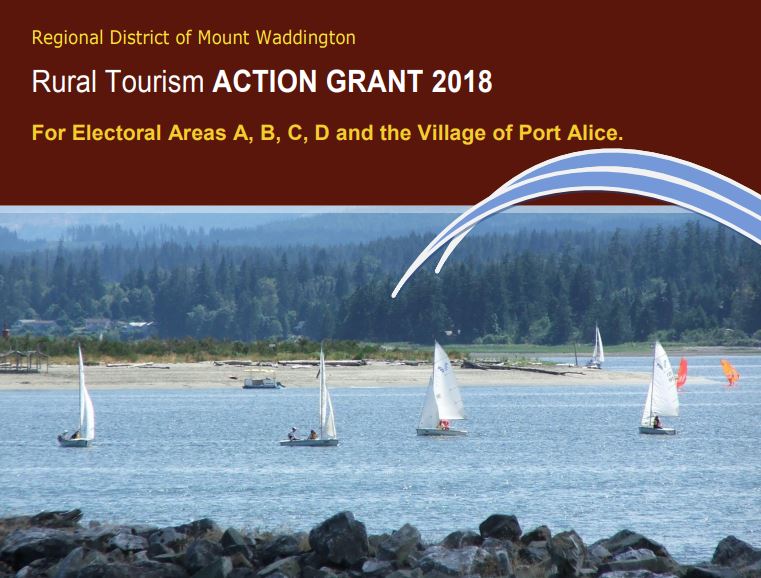 Regional District of Mount Waddington

Rural Tourism ACTION GRANT 2018

For Electoral Areas A, B, C, D and the Village of Port Alice.